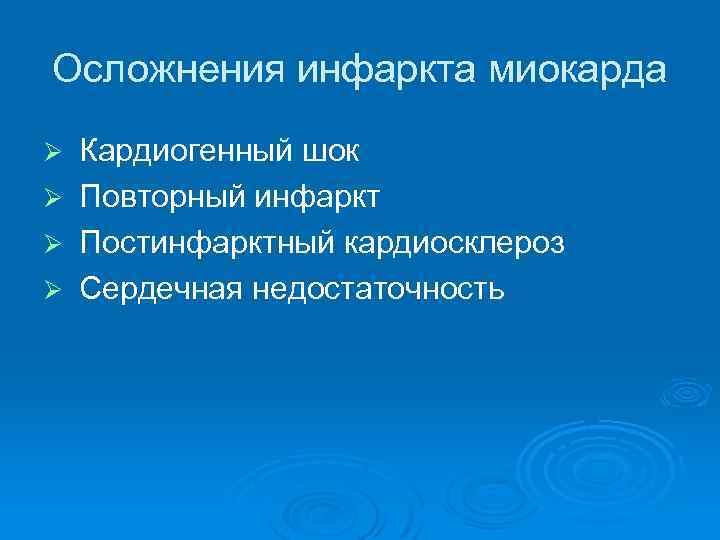 Осложнения инфаркта миокарда

➢ Кардиогенный шок
➢ Повторный инфаркт
➢ Постинфарктный кардиосклероз
➢ Сердечная недостаточность